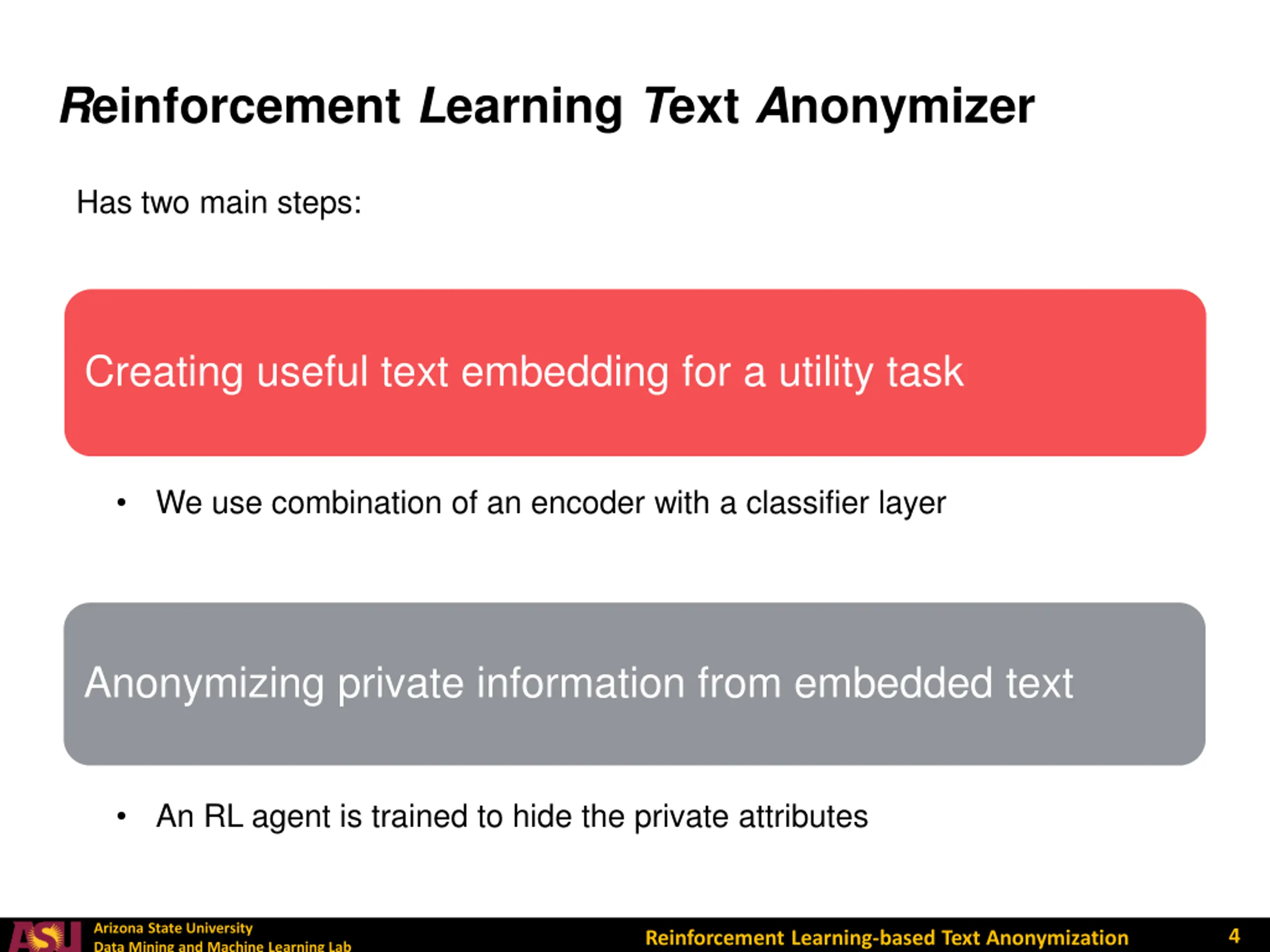 Reinforcement Learning Text Anonymizer

Has two main steps:

Creating useful text embedding for a utility task

• We use combination of an encoder with a classifier layer

Anonymizing private information from embedded text

• An RL agent is trained to hide the private attributes

ASU Arizona State University
Data Mining and Machine Learning Lab

Reinforcement Learning-based Text Anonymization

4